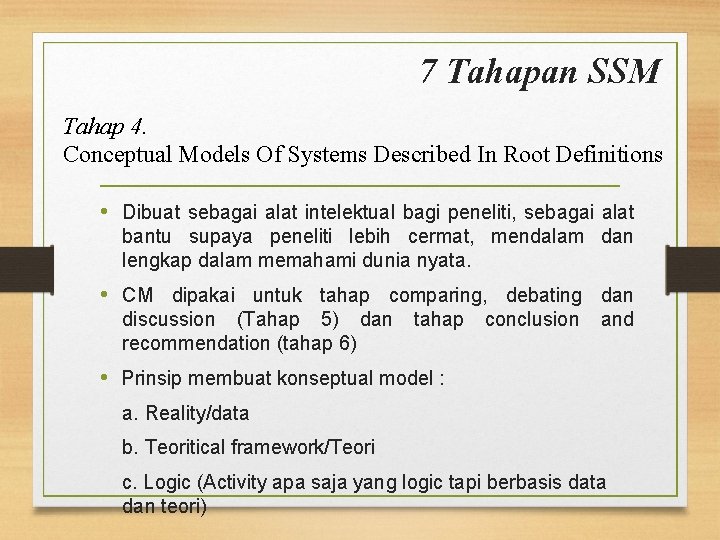 7 Tahapan SSM

Tahap 4.
Conceptual Models Of Systems Described In Root Definitions

• Dibuat sebagai alat intelektual bagi peneliti, sebagai alat bantu supaya peneliti lebih cermat, mendalam dan lengkap dalam memahami dunia nyata.

• CM dipakai untuk tahap comparing, debating dan discussion (Tahap 5) dan tahap conclusion and recommendation (tahap 6)

• Prinsip membuat konseptual model :

a. Reality/data

b. Teoritical framework/Teori

c. Logic (Activity apa saja yang logic tapi berbasis data dan teori)